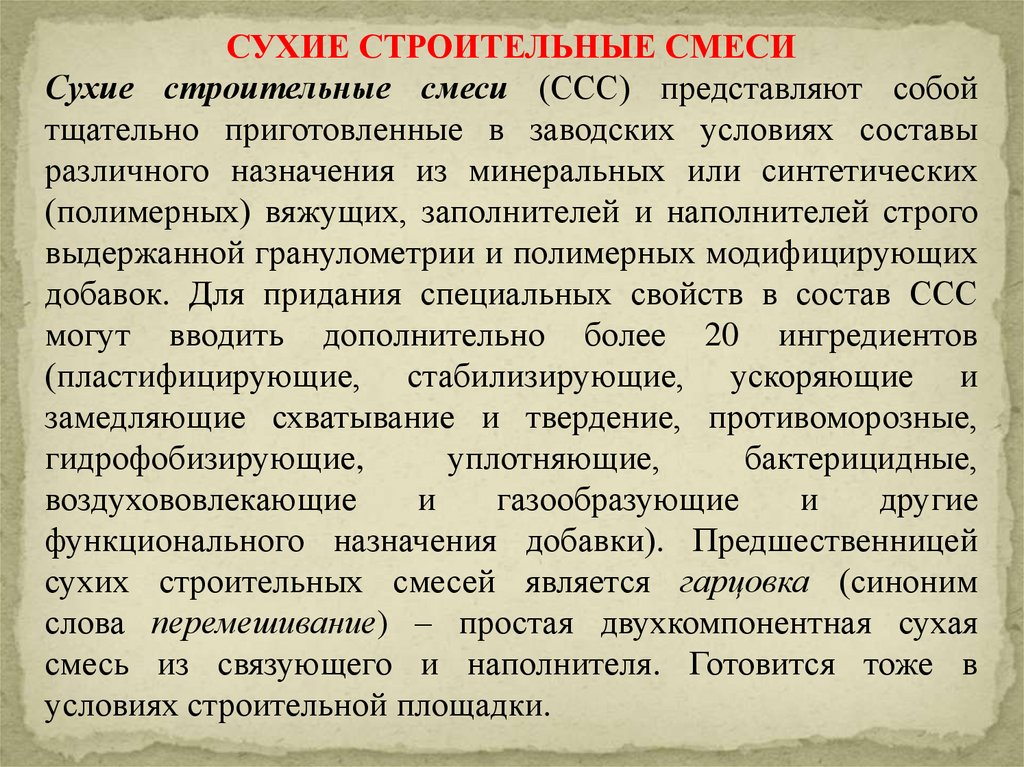 СУХИЕ СТРОИТЕЛЬНЫЕ СМЕСИ

Сухие строительные смеси (ССС) представляют собой тщательно приготовленные в заводских условиях составы различного назначения из минеральных или синтетических (полимерных) вяжущих, заполнителей и наполнителей строго выдержанной гранулометрии и полимерных модифицирующих добавок. Для придания специальных свойств в состав ССС могут вводить дополнительно более 20 ингредиентов (пластифицирующие, стабилизирующие, ускоряющие и замедляющие схватывание и твердение, противоморозные, гидрофобизирующие, уплотняющие, бактерицидные, воздухововлекающие и газообразующие и другие функционального назначения добавки). Предшественницей сухих строительных смесей является гарцовка (синоним слова перемешивание) – простая двухкомпонентная сухая смесь из связующего и наполнителя. Готовится тоже в условиях строительной площадки.